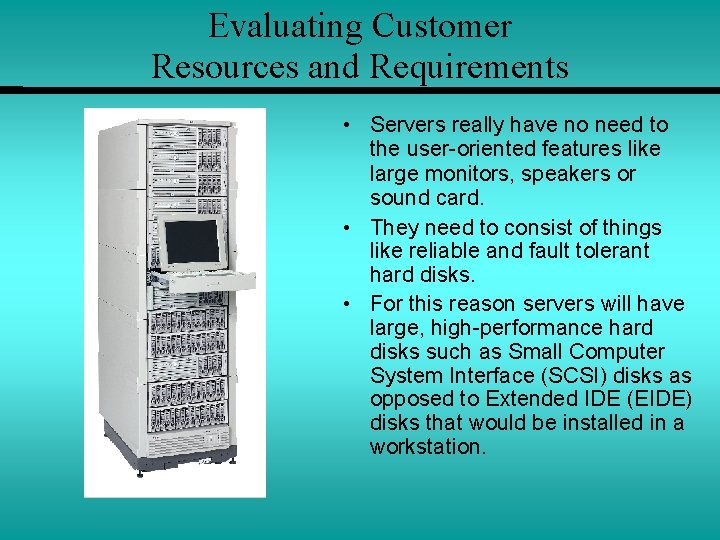 Evaluating Customer Resources and Requirements

• Servers really have no need to the user-oriented features like large monitors, speakers or sound card.
• They need to consist of things like reliable and fault tolerant hard disks.
• For this reason servers will have large, high-performance hard disks such as Small Computer System Interface (SCSI) disks as opposed to Extended IDE (EIDE) disks that would be installed in a workstation.